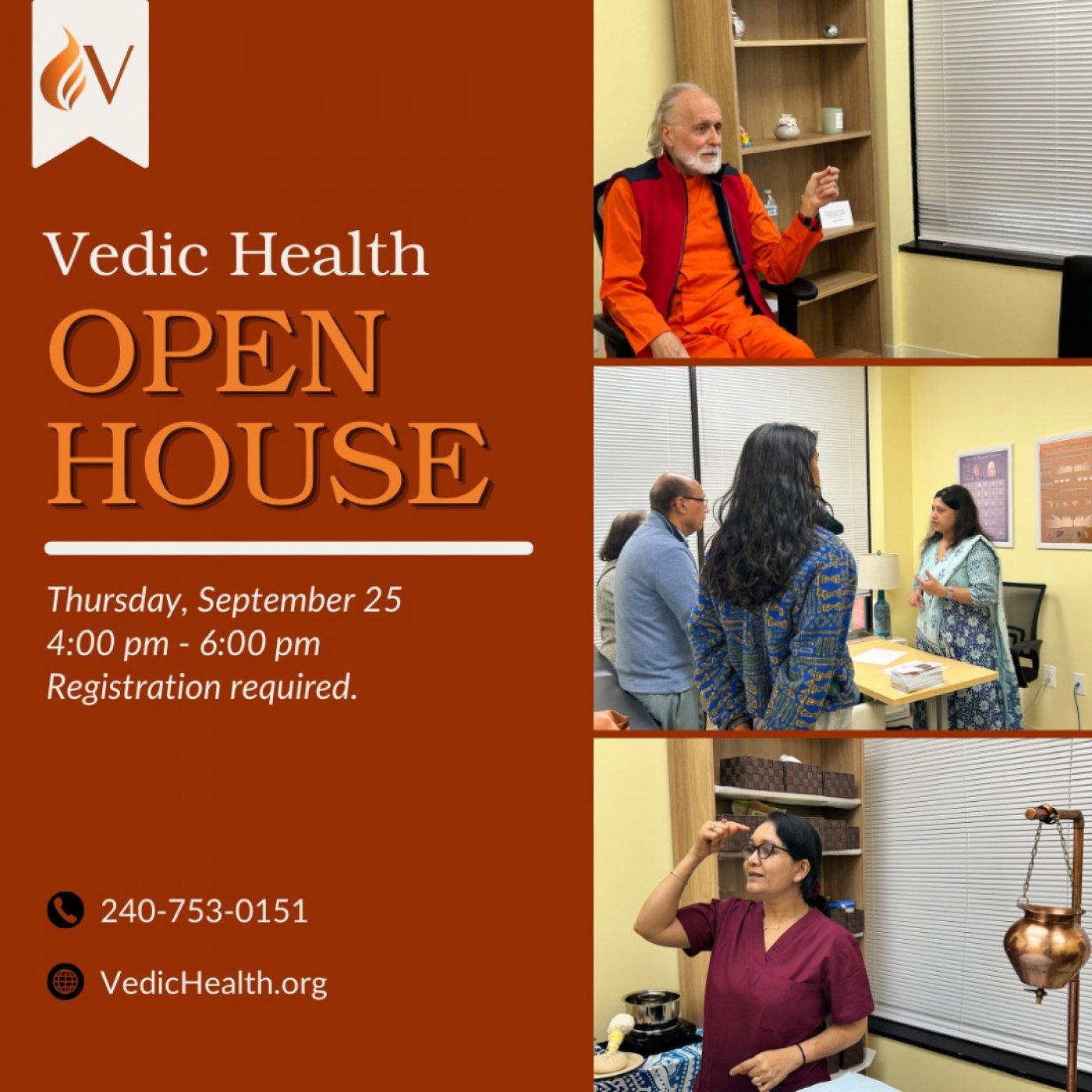 V

Vedic Health

OPEN HOUSE

Thursday, September 25
4:00 pm - 6:00 pm
Registration required.

240-753-0151

VedicHealth.org